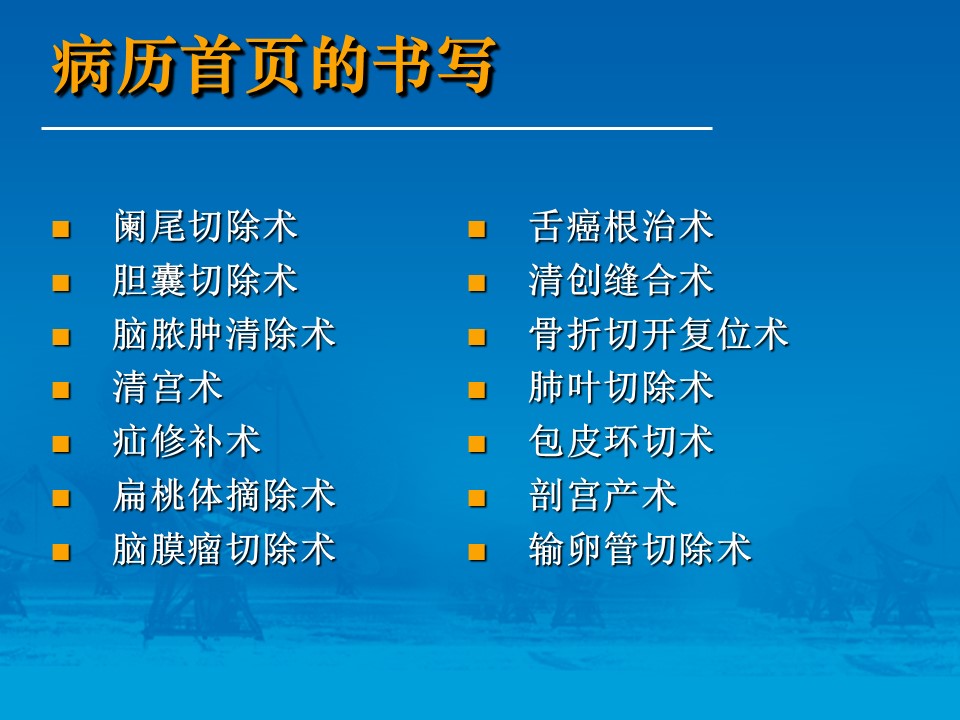 病历首页的书写

- 阑尾切除术
- 胆囊切除术
- 脑脓肿清除术
- 清宫术
- 疝修补术
- 扁桃体摘除术
- 脑膜瘤切除术

- 舌癌根治术
- 清创缝合术
- 骨折切开复位术
- 肺叶切除术
- 包皮环切术
- 剖宫产术
- 输卵管切除术